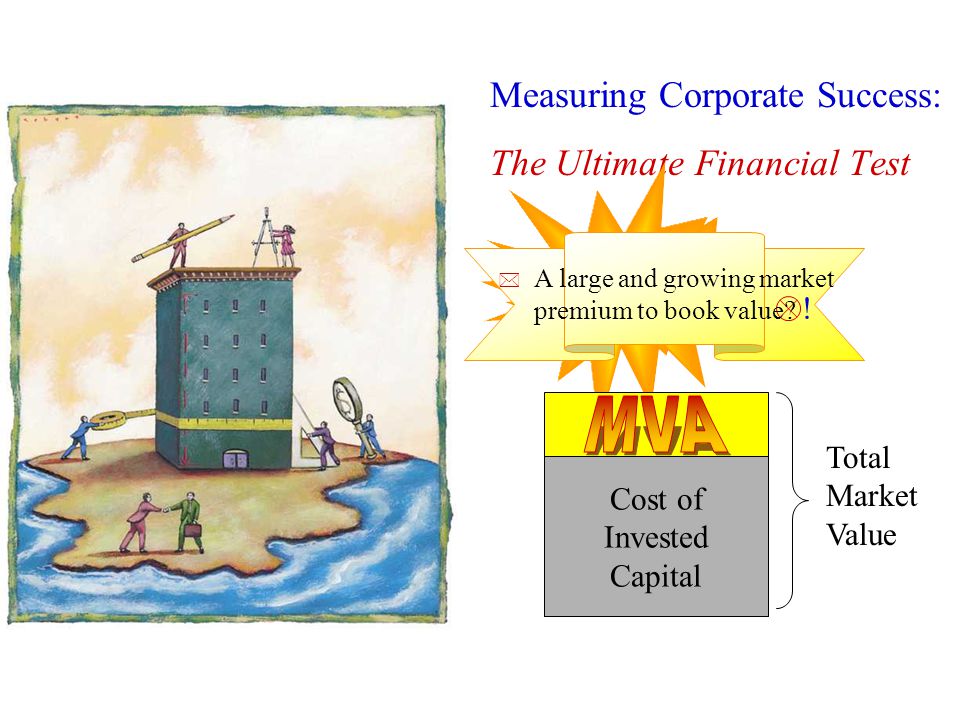 Measuring Corporate Success:

The Ultimate Financial Test

A large and growing market premium to book value?!

MVA

Cost of Invested Capital

Total Market Value